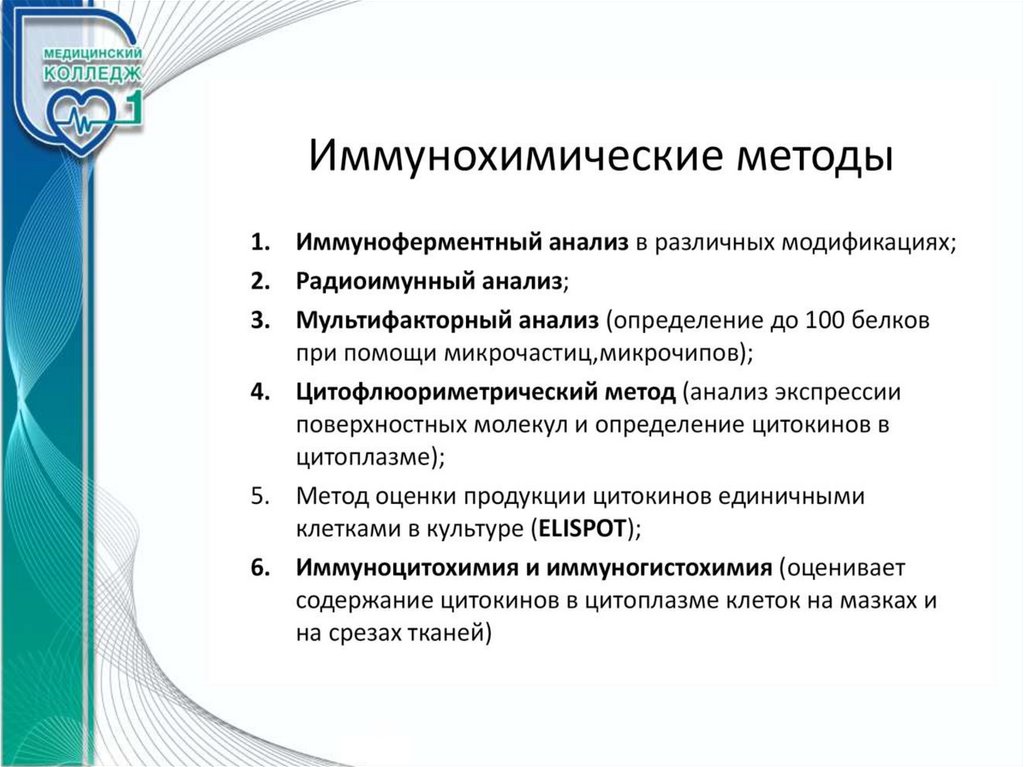 МЕДИЦИНСКИЙ КОЛЛЕДЖ 1

Иммунохимические методы

1. Иммуноферментный анализ в различных модификациях;
2. Радиоимунный анализ;
3. Мультифакторный анализ (определение до 100 белков при помощи микрочастиц,микрочипов);
4. Цитофлюориметрический метод (анализ экспрессии поверхностных молекул и определение цитокинов в цитоплазме);
5. Метод оценки продукции цитокинов единичными клетками в культуре (ELISPOT);
6. Иммуноцитохимия и иммуногистохимия (оценивает содержание цитокинов в цитоплазме клеток на мазках и на срезах тканей)